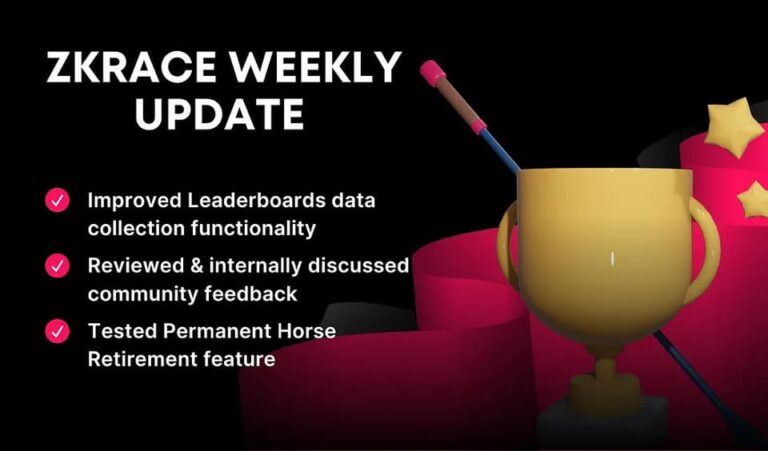 ZKRACE WEEKLY UPDATE

Improved Leaderboards data collection functionality

Reviewed & internally discussed community feedback

Tested Permanent Horse Retirement feature